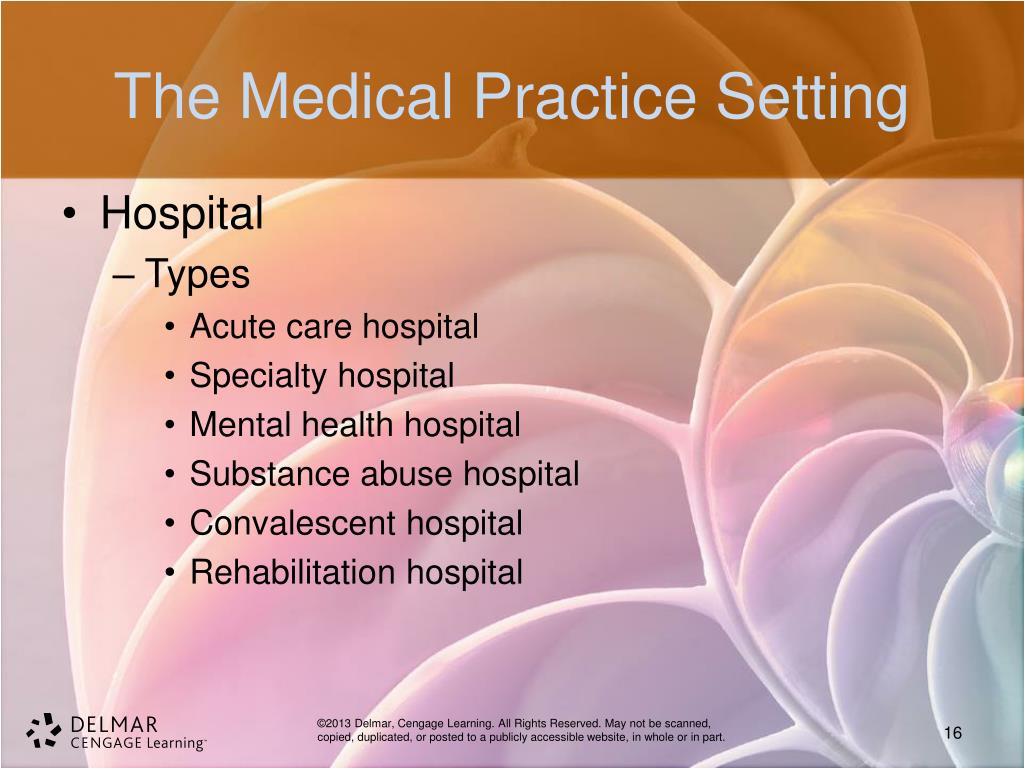 The Medical Practice Setting

• Hospital
– Types
• Acute care hospital
• Specialty hospital
• Mental health hospital
• Substance abuse hospital
• Convalescent hospital
• Rehabilitation hospital

DELMAR
CENGAGE Learning™

©2013 Delmar, Cengage Learning. All Rights Reserved. May not be scanned, copied, duplicated, or posted to a publicly accessible website, in whole or in part.

16